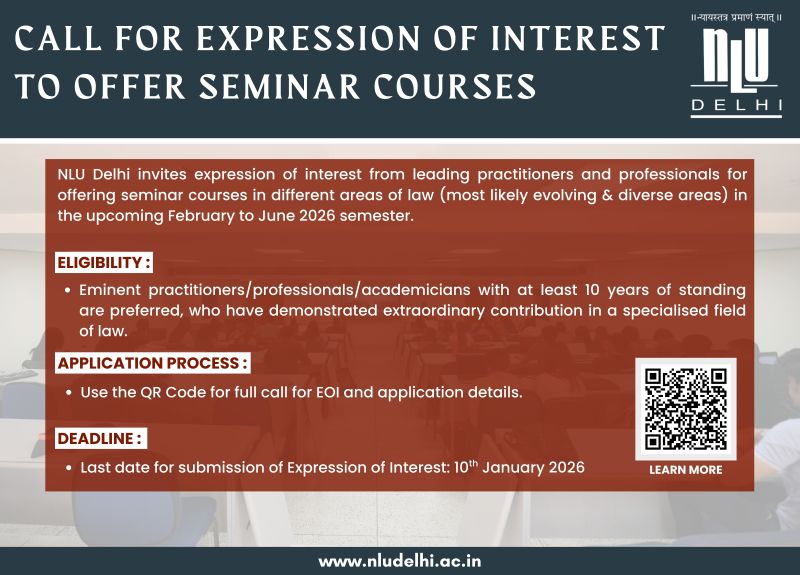 CALL FOR EXPRESSION OF INTEREST TO OFFER SEMINAR COURSES

॥न्यायस्तत्र प्रमाणं स्यात्॥
NLU
DELHI

NLU Delhi invites expression of interest from leading practitioners and professionals for offering seminar courses in different areas of law (most likely evolving & diverse areas) in the upcoming February to June 2026 semester.

ELIGIBILITY :

• Eminent practitioners/professionals/academicians with at least 10 years of standing are preferred, who have demonstrated extraordinary contribution in a specialised field of law.

APPLICATION PROCESS :

• Use the QR Code for full call for EOI and application details.

DEADLINE :

• Last date for submission of Expression of Interest: 10$^{th}$ January 2026

LEARN MORE

www.nludelhi.ac.in